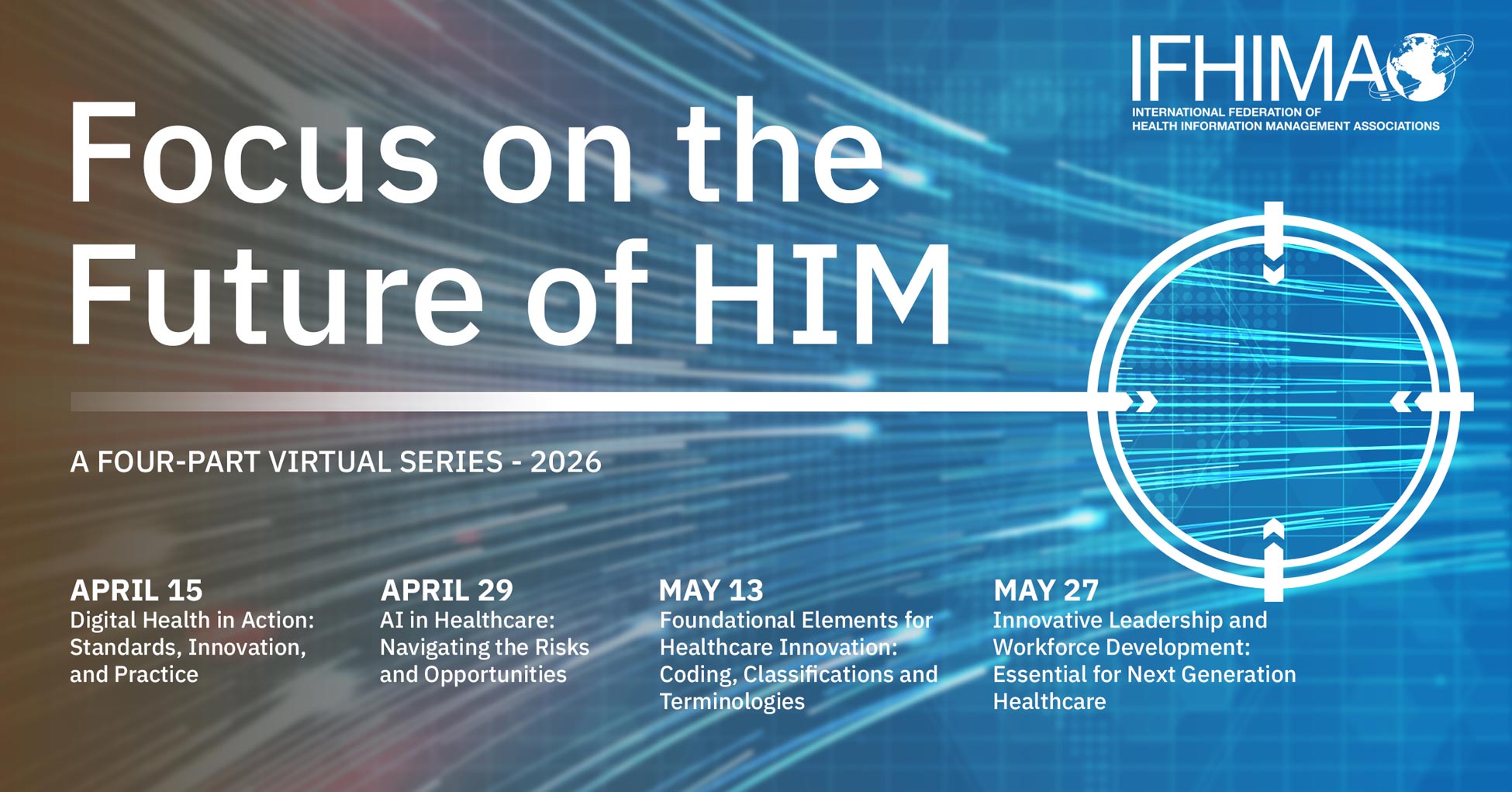 IFHIMA
INTERNATIONAL FEDERATION OF HEALTH INFORMATION MANAGEMENT ASSOCIATIONS

Focus on the Future of HIM

A FOUR-PART VIRTUAL SERIES - 2026

APRIL 15
Digital Health in Action: Standards, Innovation, and Practice

APRIL 29
AI in Healthcare: Navigating the Risks and Opportunities

MAY 13
Foundational Elements for Healthcare Innovation: Coding, Classifications and Terminologies

MAY 27
Innovative Leadership and Workforce Development: Essential for Next Generation Healthcare